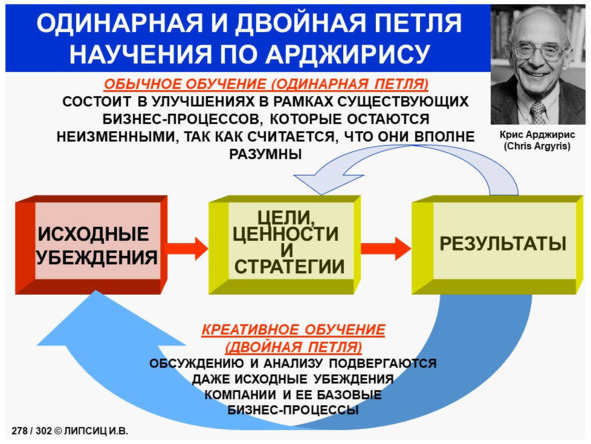 ОДИНАРНАЯ И ДВОЙНАЯ ПЕТЛЯ НАУЧЕНИЯ ПО АРДЖИРИСУ

Крис Арджирис (Chris Argyris)

ОБЫЧНОЕ ОБУЧЕНИЕ (ОДИНАРНАЯ ПЕТЛЯ)
СОСТОИТ В УЛУЧШЕНИЯХ В РАМКАХ СУЩЕСТВУЮЩИХ БИЗНЕС-ПРОЦЕССОВ, КОТОРЫЕ ОСТАЮТСЯ НЕИЗМЕННЫМИ, ТАК КАК СЧИТАЕТСЯ, ЧТО ОНИ ВПОЛНЕ РАЗУМНЫ

ИСХОДНЫЕ УБЕЖДЕНИЯ

ЦЕЛИ, ЦЕННОСТИ И СТРАТЕГИИ

РЕЗУЛЬТАТЫ

КРЕАТИВНОЕ ОБУЧЕНИЕ (ДВОЙНАЯ ПЕТЛЯ)
ОБСУЖДЕНИЮ И АНАЛИЗУ ПОДВЕРГАЮТСЯ ДАЖЕ ИСХОДНЫЕ УБЕЖДЕНИЯ КОМПАНИИ И ЕЕ БАЗОВЫЕ БИЗНЕС-ПРОЦЕССЫ

278 / 302 © ЛИПСИЦ И.В.